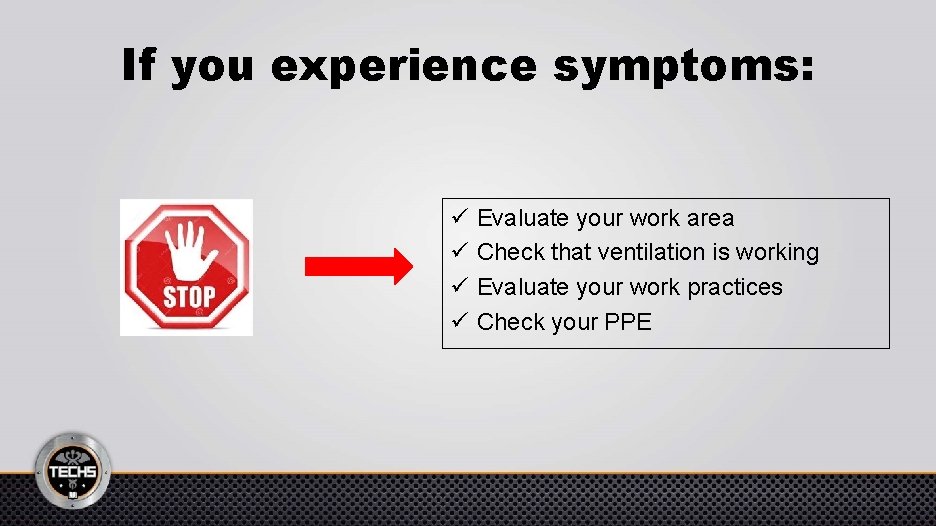 If you experience symptoms:

STOP

✓ Evaluate your work area
✓ Check that ventilation is working
✓ Evaluate your work practices
✓ Check your PPE

TECHS